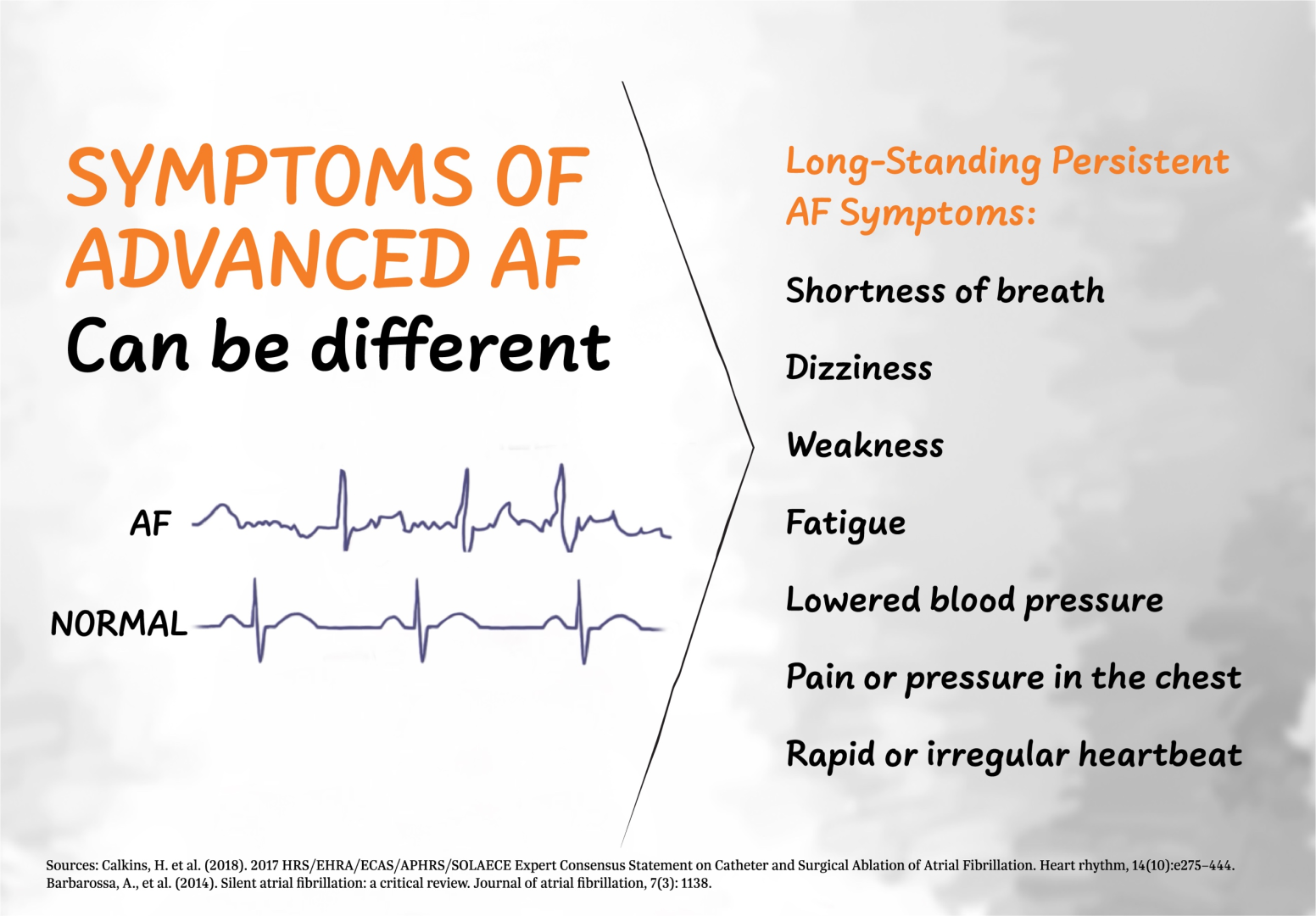 SYMPTOMS OF ADVANCED AF
Can be different

AF

NORMAL

Long-Standing Persistent AF Symptoms:

Shortness of breath

Dizziness

Weakness

Fatigue

Lowered blood pressure

Pain or pressure in the chest

Rapid or irregular heartbeat

Sources: Calkins, H. et al. (2018). 2017 HRS/EHRA/ECAS/APHRS/SOLAECE Expert Consensus Statement on Catheter and Surgical Ablation of Atrial Fibrillation. Heart rhythm, 14(10):e275–444. Barbarossa, A., et al. (2014). Silent atrial fibrillation: a critical review. Journal of atrial fibrillation, 7(3): 1138.